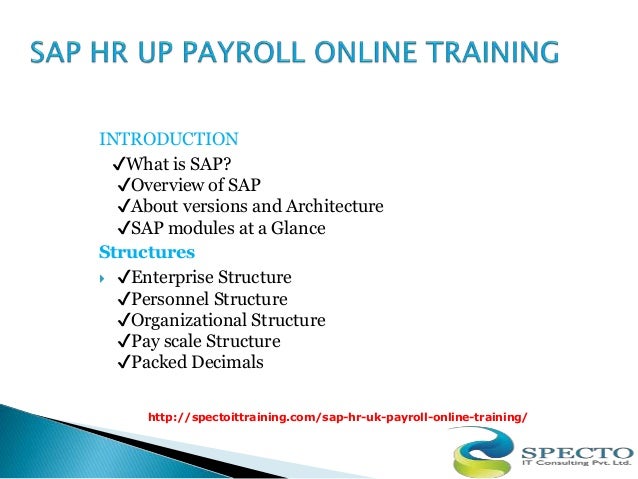 SAP HR UP PAYROLL ONLINE TRAINING

INTRODUCTION
✓What is SAP?
✓Overview of SAP
✓About versions and Architecture
✓SAP modules at a Glance

Structures
✓Enterprise Structure
✓Personnel Structure
✓Organizational Structure
✓Pay scale Structure
✓Packed Decimals

http://spectoittraining.com/sap-hr-uk-payroll-online-training/

SPECTO
IT Consulting Pvt. Ltd.